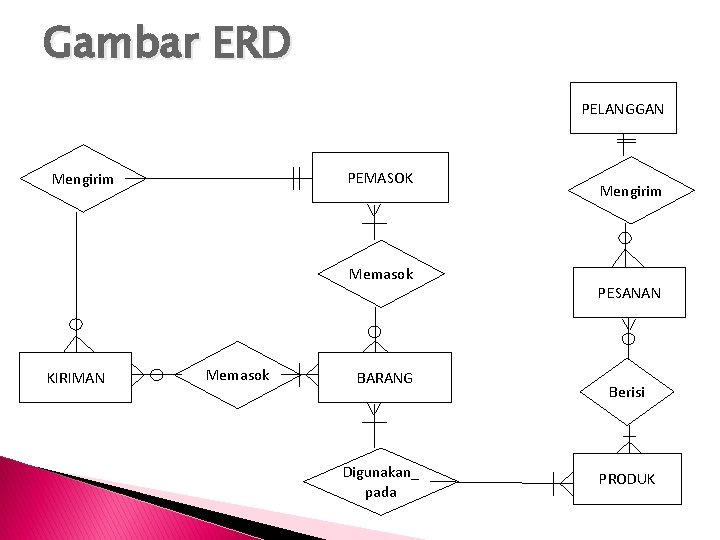 Gambar ERD

PELANGGAN

Mengirim

PEMASOK

Mengirim

Memasok

PESANAN

KIRIMAN

Memasok

BARANG

Berisi

Digunakan_ pada

PRODUK